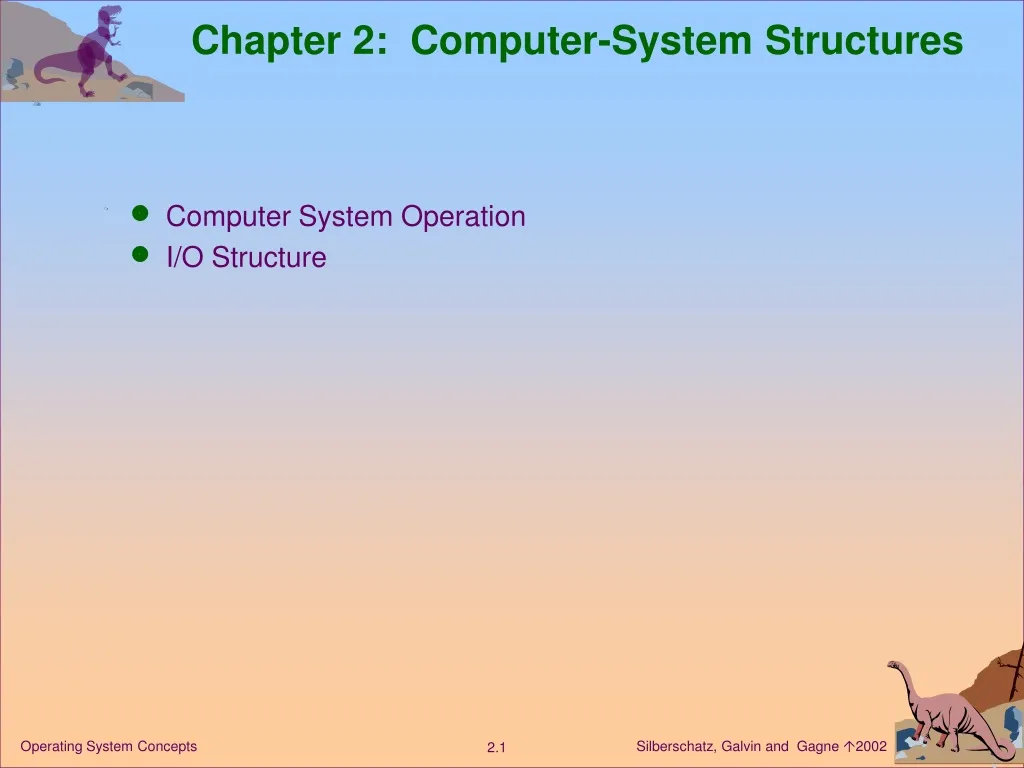 Chapter 2: Computer-System Structures

- Computer System Operation
- I/O Structure

Operating System Concepts

2.1

Silberschatz, Galvin and Gagne ↑2002